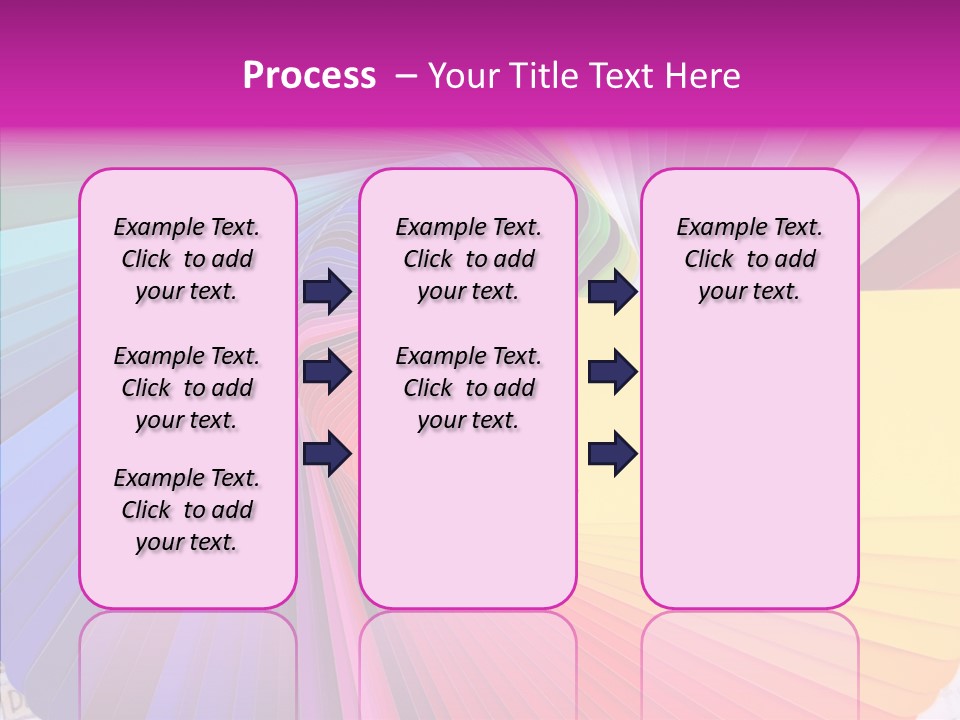 Process – Your Title Text Here

Example Text. Click to add your text.

Example Text. Click to add your text.

Example Text. Click to add your text.

Example Text. Click to add your text.

Example Text. Click to add your text.

Example Text. Click to add your text.